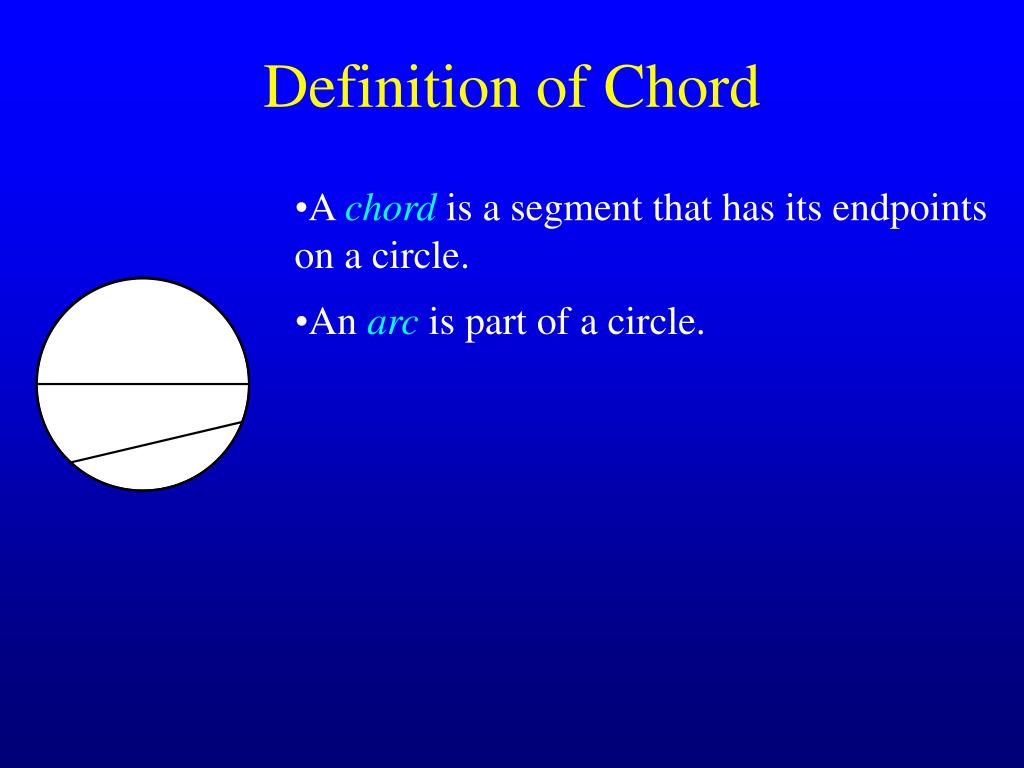 Definition of Chord

•A chord is a segment that has its endpoints on a circle.

•An arc is part of a circle.